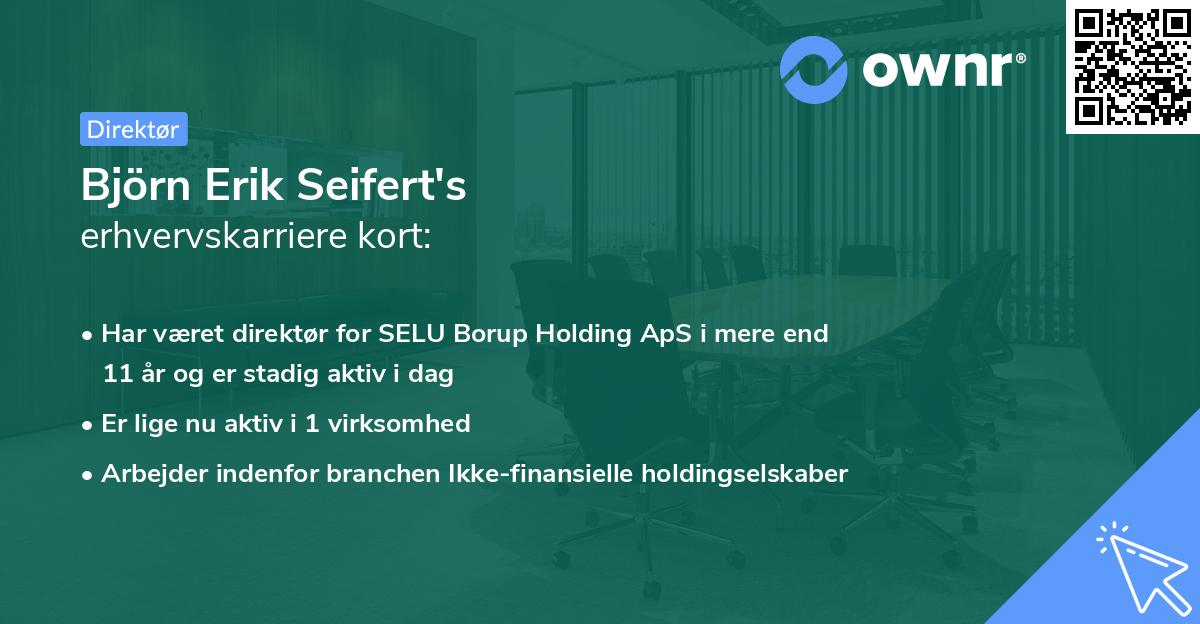 ownr®

Direktør

Björn Erik Seifert's erhvervskarriere kort:

• Har været direktør for SELU Borup Holding ApS i mere end 11 år og er stadig aktiv i dag

• Er lige nu aktiv i 1 virksomhed

• Arbejder indenfor branchen Ikke-finansielle holdingselskaber